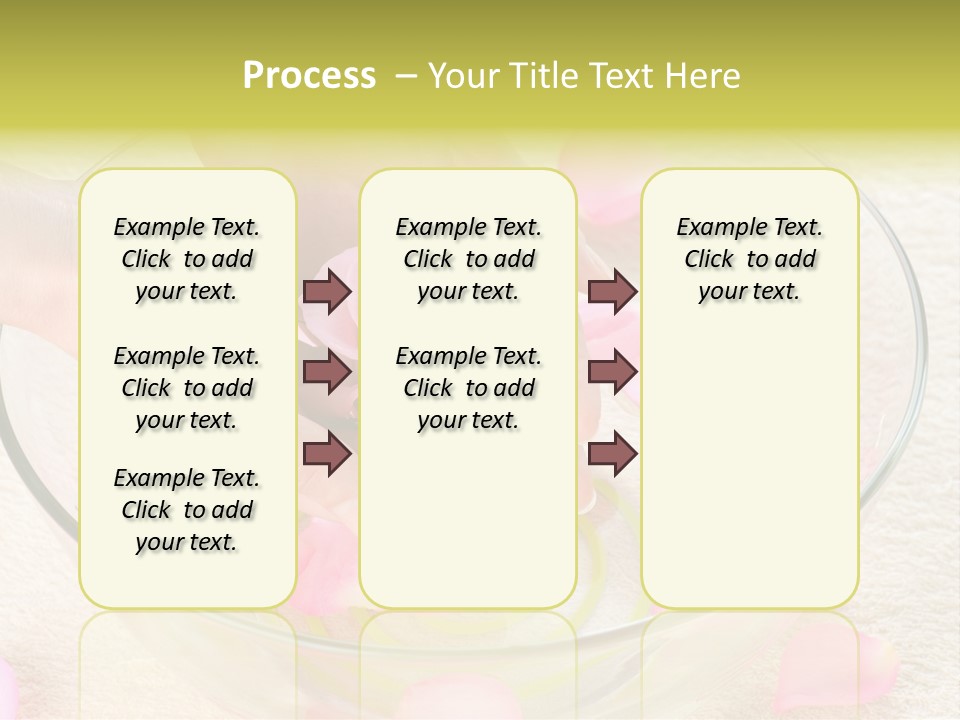 Process – Your Title Text Here

Example Text. Click to add your text.

Example Text. Click to add your text.

Example Text. Click to add your text.

Example Text. Click to add your text.

Example Text. Click to add your text.

Example Text. Click to add your text.